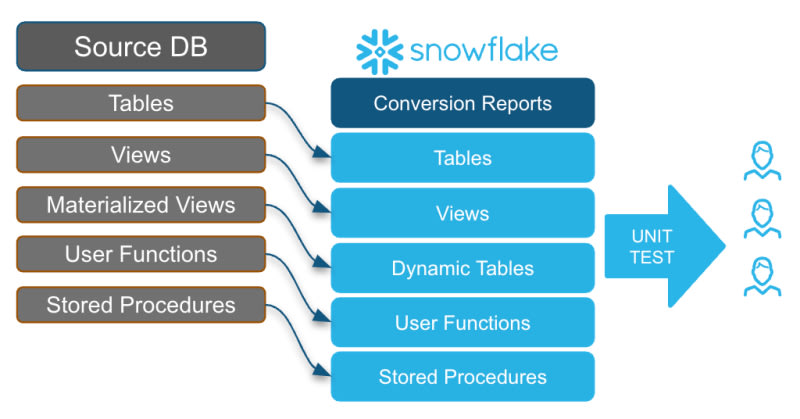 Source DB

Tables

Views

Materialized Views

User Functions

Stored Procedures

snowflake

Conversion Reports

Tables

Views

Dynamic Tables

User Functions

Stored Procedures

UNIT TEST